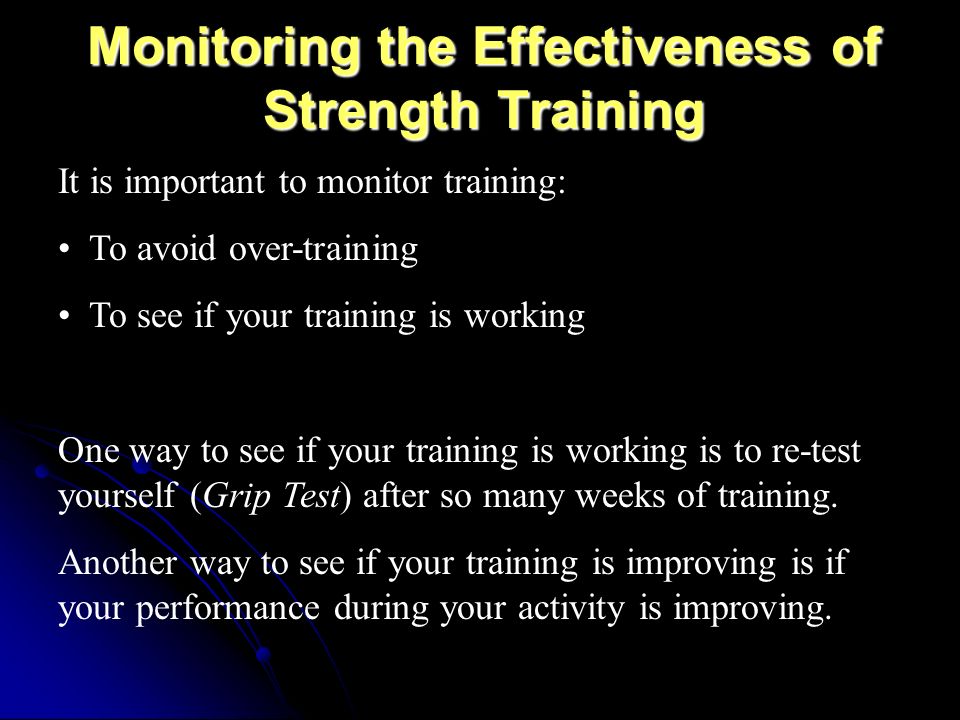 Monitoring the Effectiveness of Strength Training

It is important to monitor training:

• To avoid over-training

• To see if your training is working

One way to see if your training is working is to re-test yourself (Grip Test) after so many weeks of training.

Another way to see if your training is improving is if your performance during your activity is improving.